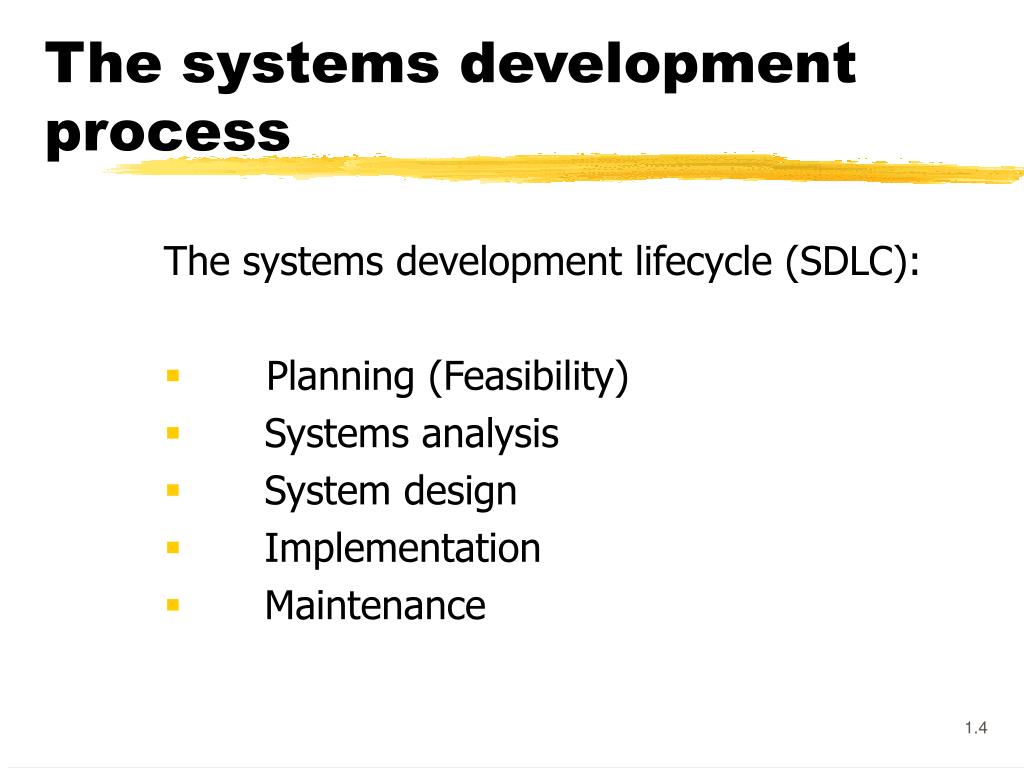 The systems development process

The systems development lifecycle (SDLC):

- Planning (Feasibility)
- Systems analysis
- System design
- Implementation
- Maintenance

1.4